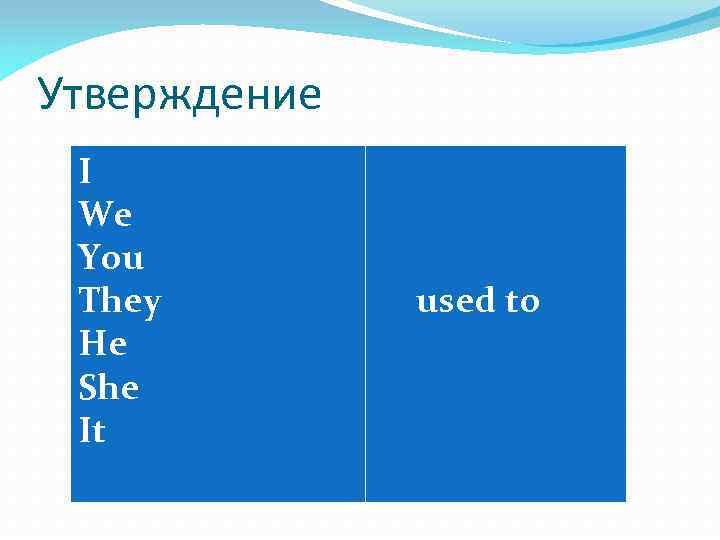 Утверждение

| I<br>We<br>You<br>They<br>He<br>She<br>It | used to |
|---|---|